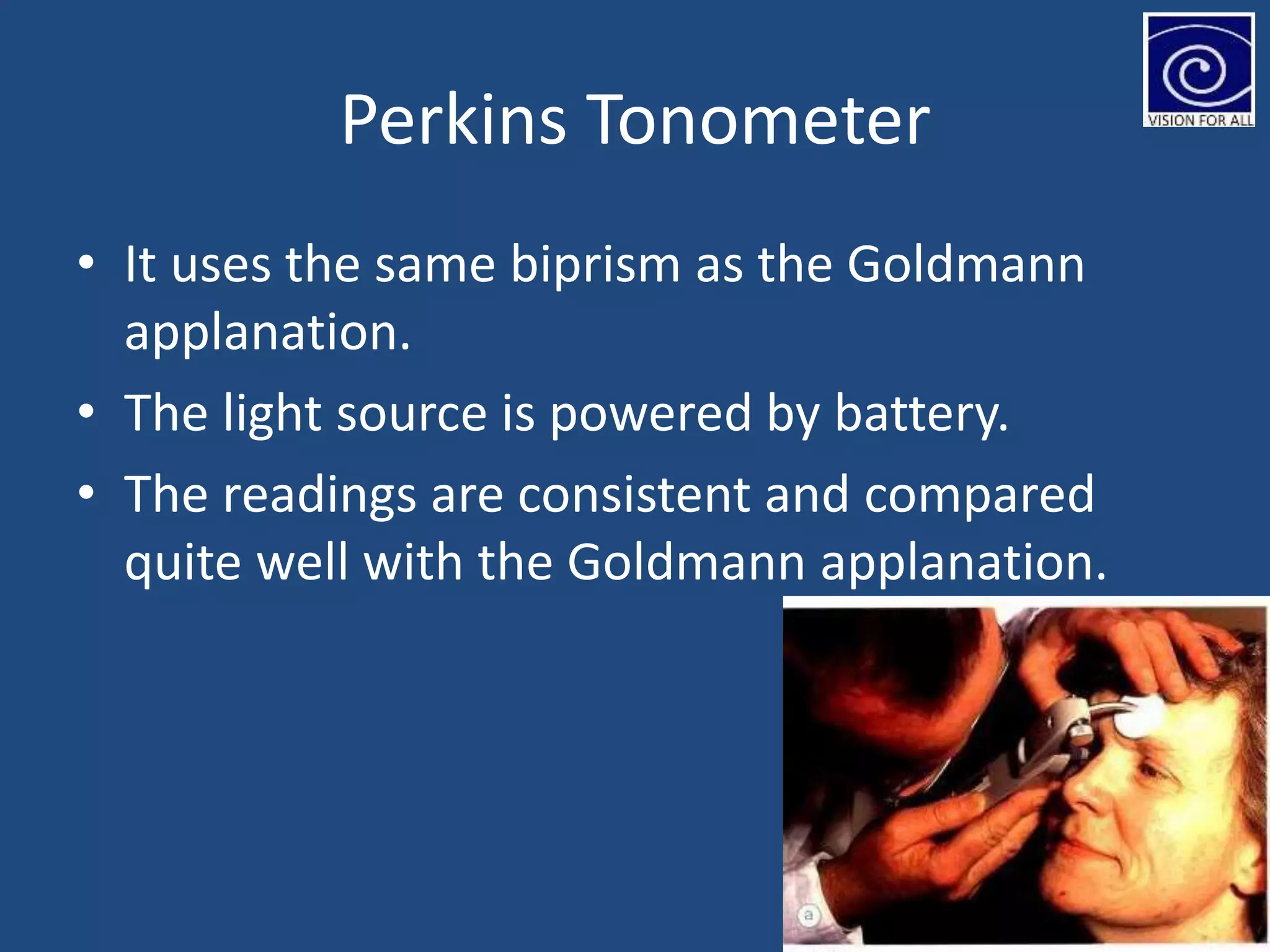 VISION FOR ALL

Perkins Tonometer

• It uses the same biprism as the Goldmann applanation.
• The light source is powered by battery.
• The readings are consistent and compared quite well with the Goldmann applanation.

a